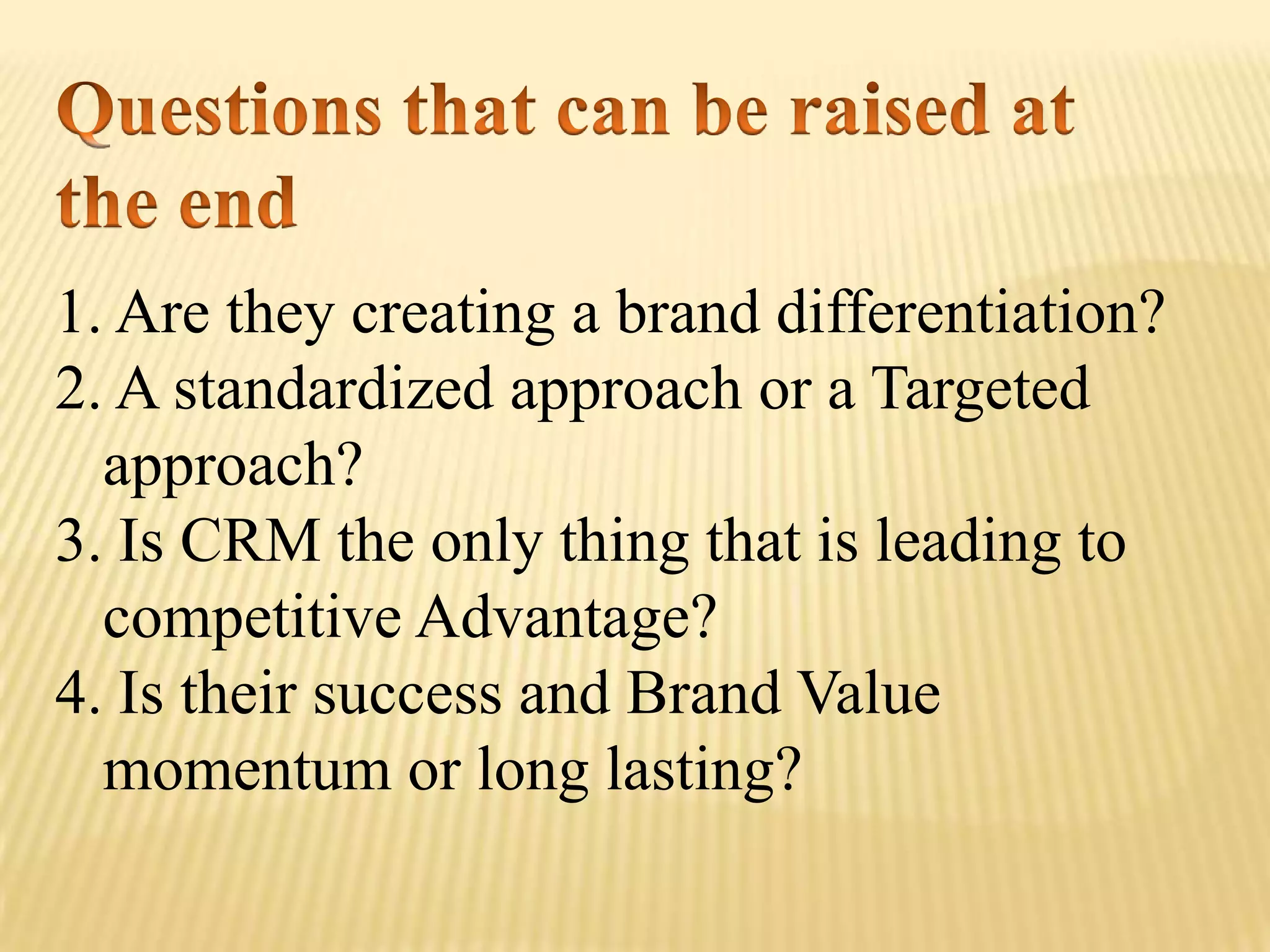 Questions that can be raised at the end

1. Are they creating a brand differentiation?
2. A standardized approach or a Targeted approach?
3. Is CRM the only thing that is leading to competitive Advantage?
4. Is their success and Brand Value momentum or long lasting?